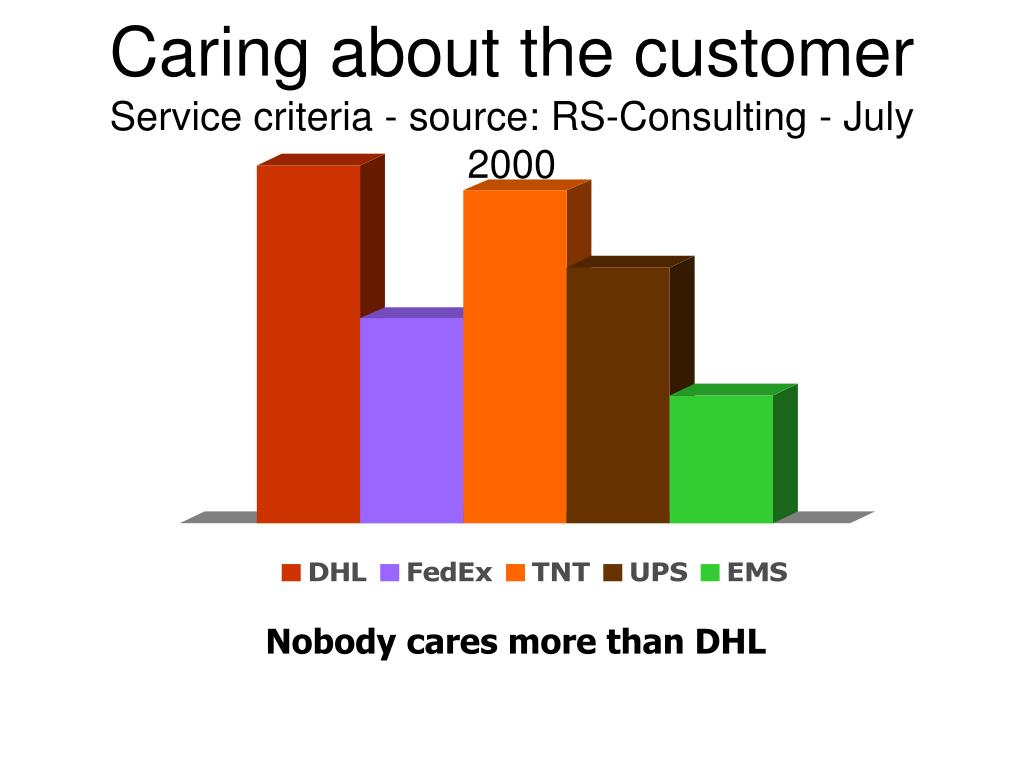 Caring about the customer
Service criteria - source: RS-Consulting - July 2000

DHL FedEx TNT UPS EMS

Nobody cares more than DHL